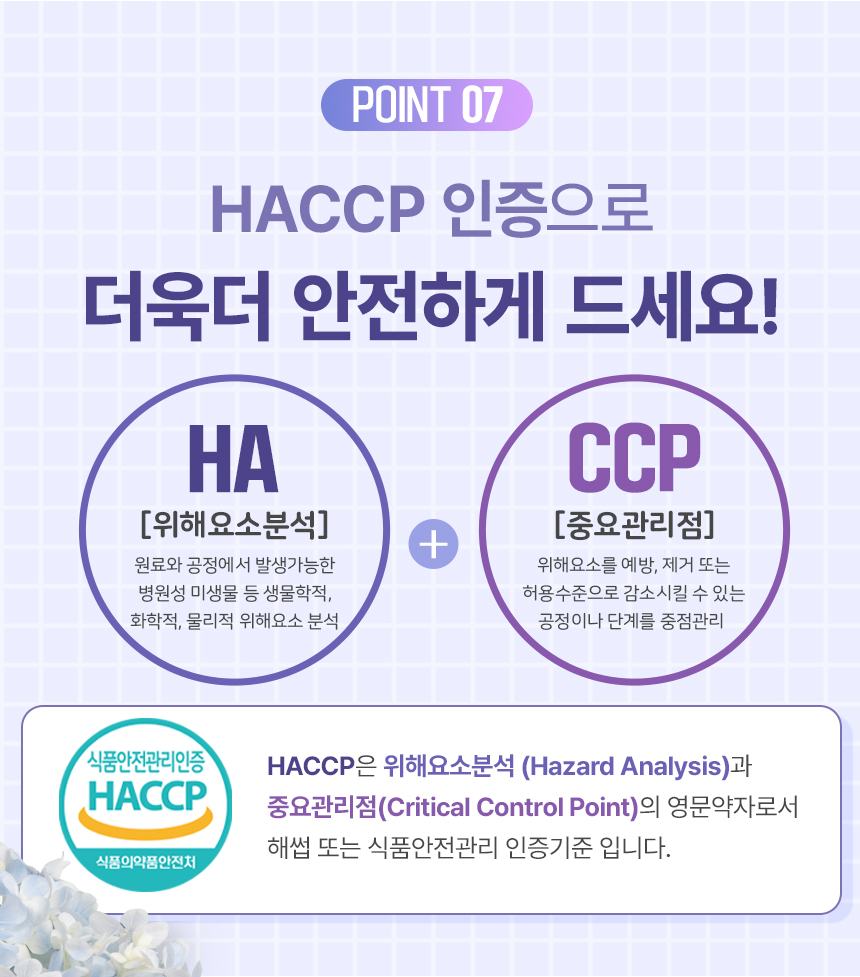 POINT 07

HACCP 인증으로

더욱더 안전하게 드세요!

HA

[위해요소분석]

원료와 공정에서 발생가능한 병원성 미생물 등 생물학적, 화학적, 물리적 위해요소 분석

+

CCP

[중요관리점]

위해요소를 예방, 제거 또는 허용수준으로 감소시킬 수 있는 공정이나 단계를 중점관리

식품안전관리인증

HACCP

식품의약품안전처

HACCP은 위해요소분석 (Hazard Analysis)과 중요관리점(Critical Control Point)의 영문약자로서 해썹 또는 식품안전관리 인증기준 입니다.